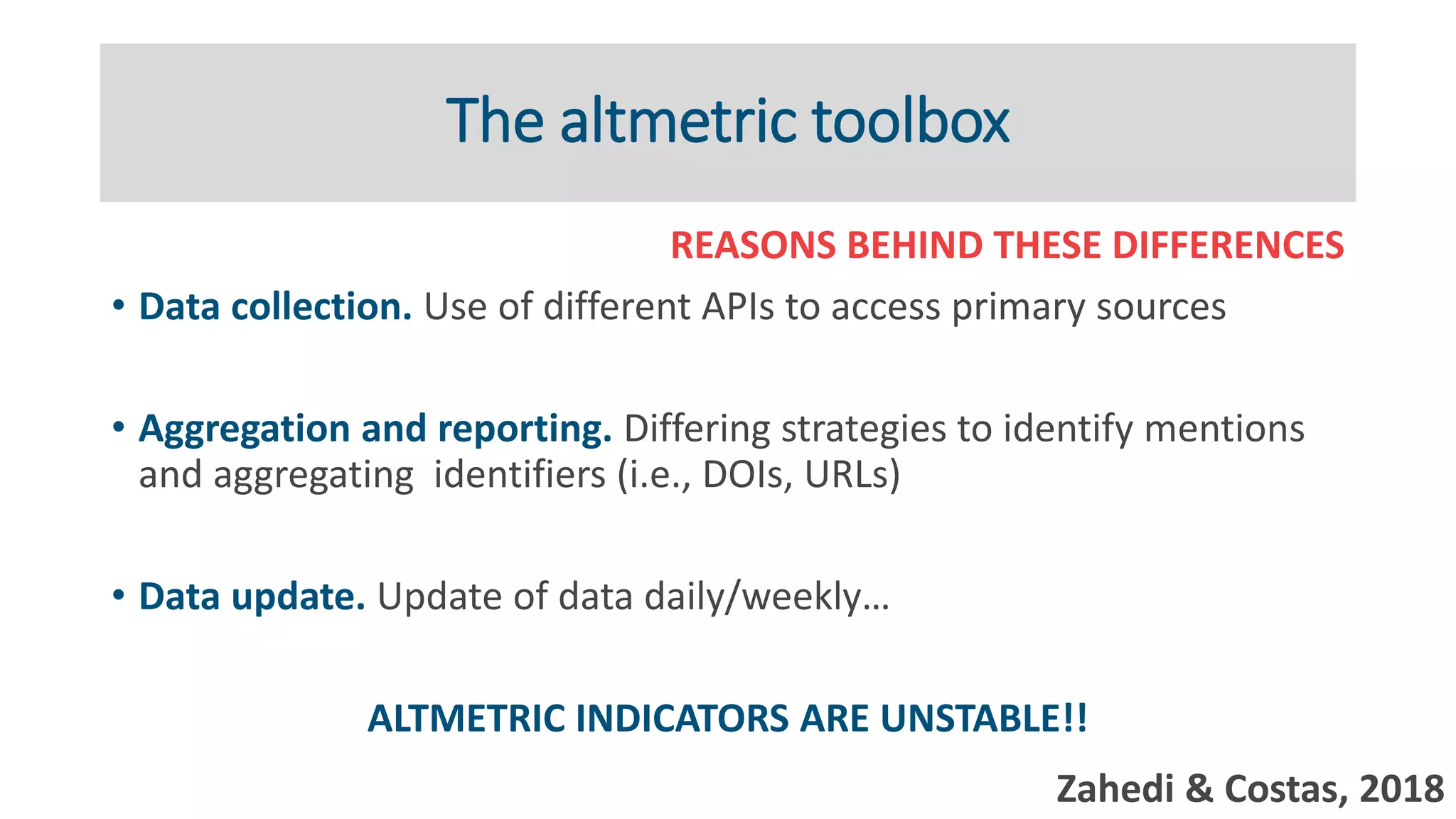 The altmetric toolbox

REASONS BEHIND THESE DIFFERENCES

• Data collection. Use of different APIs to access primary sources

• Aggregation and reporting. Differing strategies to identify mentions and aggregating identifiers (i.e., DOIs, URLs)

• Data update. Update of data daily/weekly…

ALTMETRIC INDICATORS ARE UNSTABLE!!

Zahedi & Costas, 2018